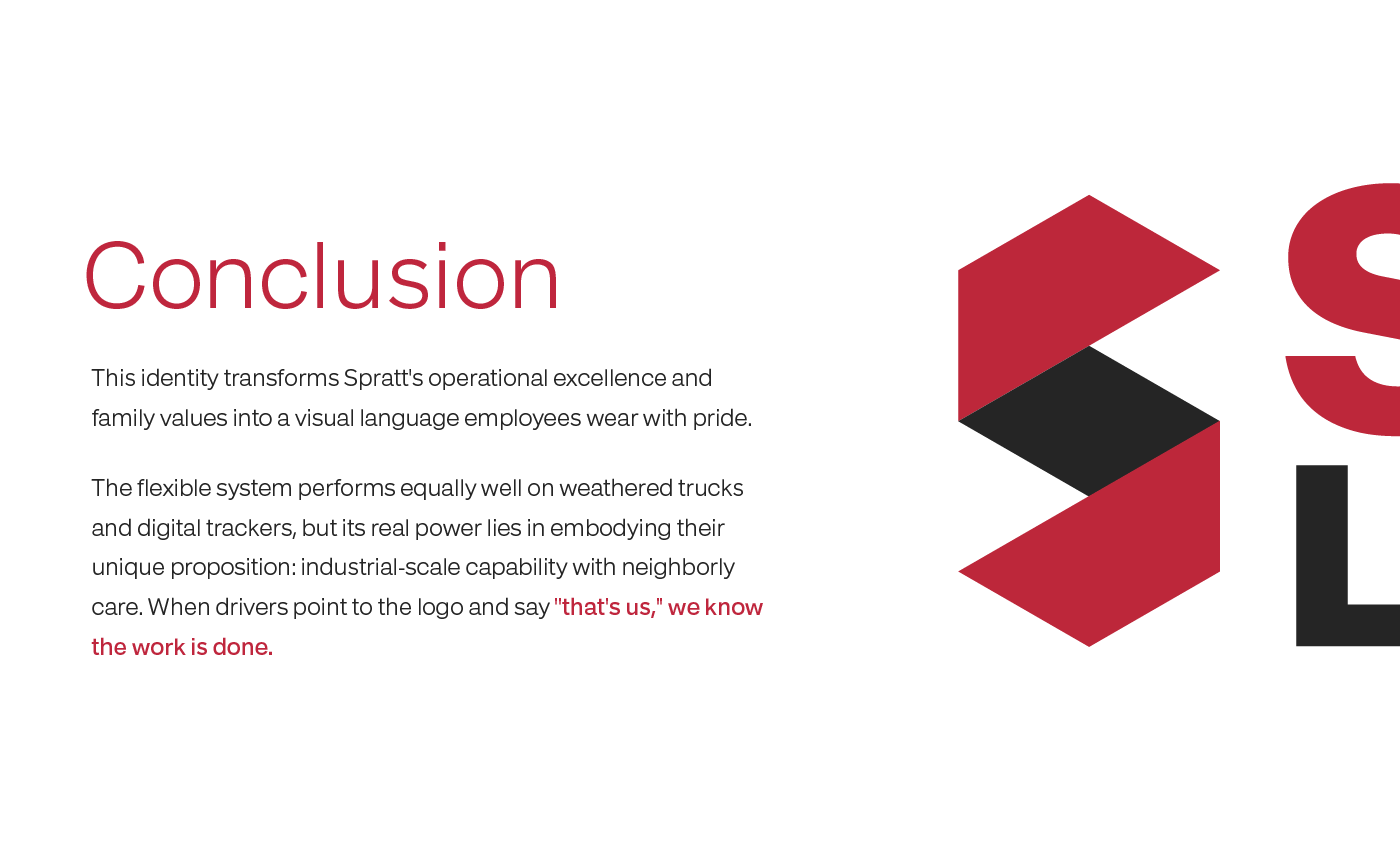 Conclusion

This identity transforms Spratt's operational excellence and family values into a visual language employees wear with pride.

The flexible system performs equally well on weathered trucks and digital trackers, but its real power lies in embodying their unique proposition: industrial-scale capability with neighborly care. When drivers point to the logo and say "that's us," we know the work is done.

S
L